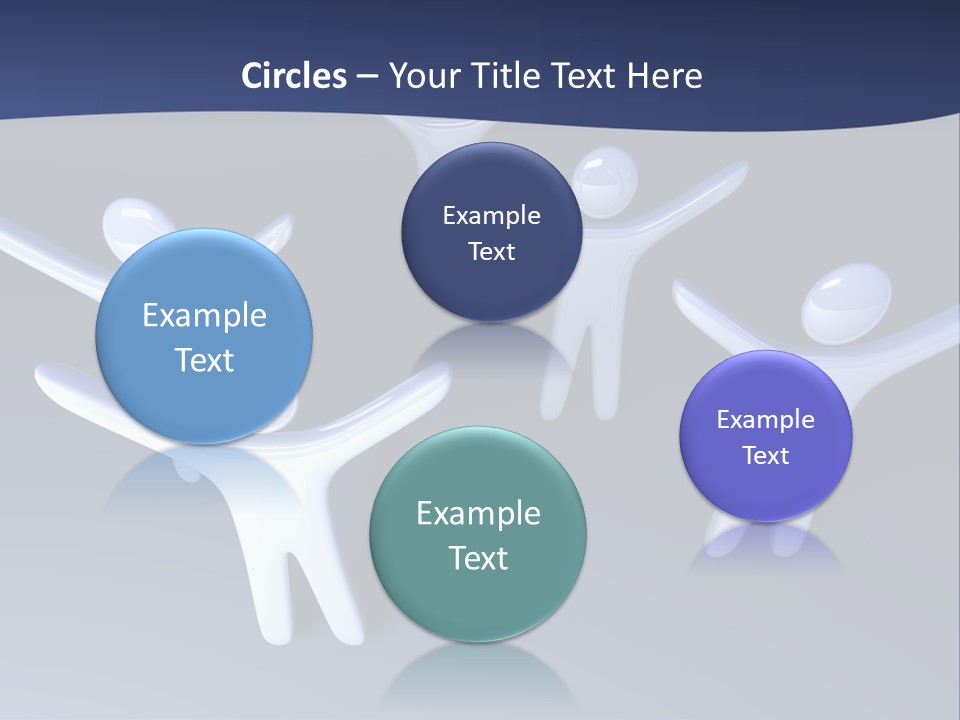 Circles – Your Title Text Here

Example Text

Example Text

Example Text

Example Text